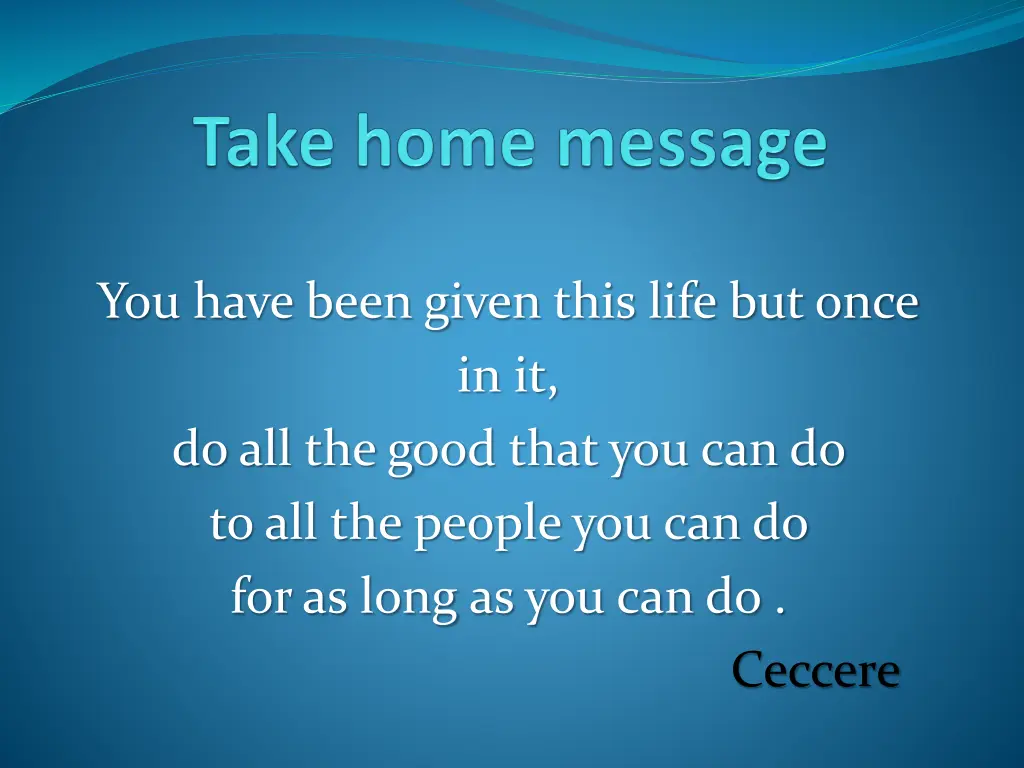 Take home message

You have been given this life but once in it,
do all the good that you can do
to all the people you can do
for as long as you can do .
Ceccere